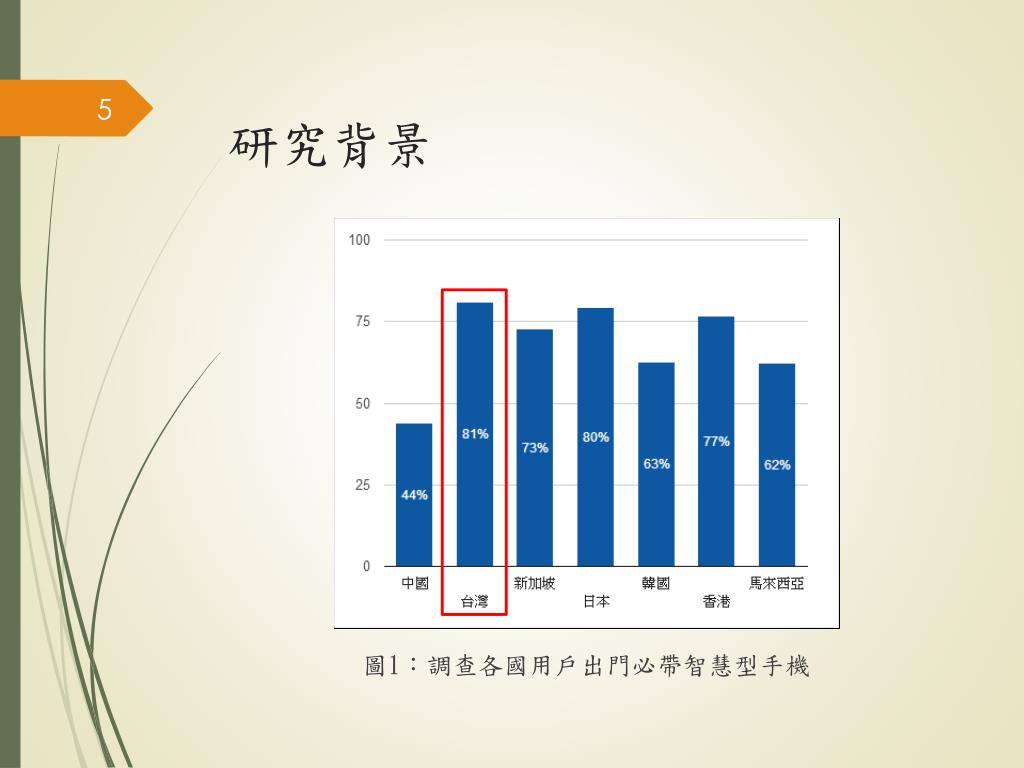 5

研究背景

100
75
50
25
0

44%
81%
73%
80%
63%
77%
62%

中國
台灣
新加坡
日本
韓國
香港
馬來西亞

圖1：調查各國用戶出門必帶智慧型手機